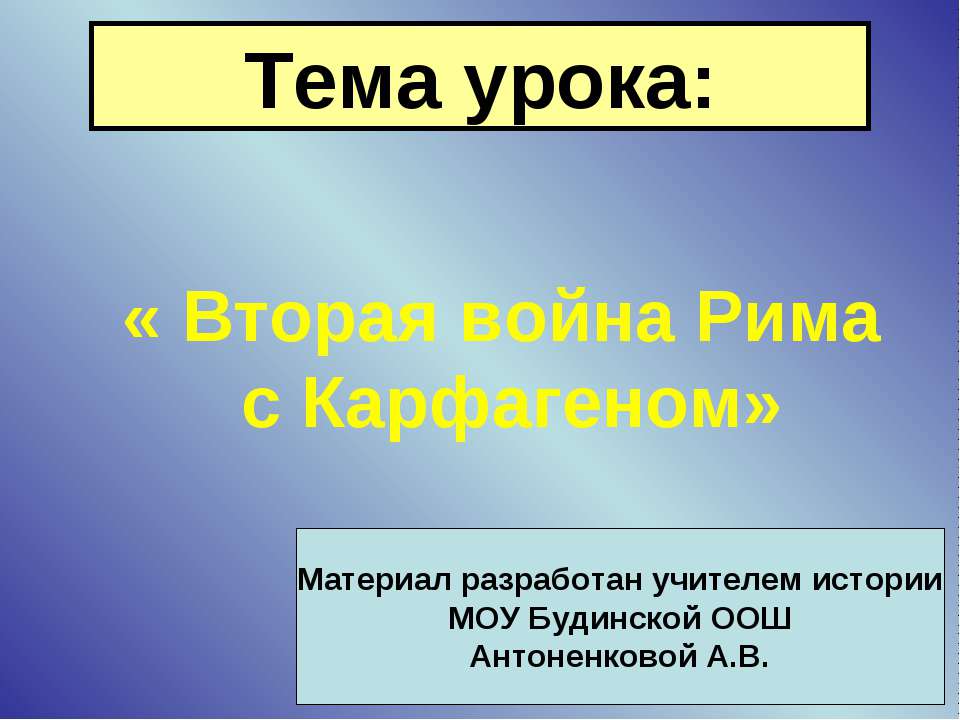 Тема урока:

« Вторая война Рима с Карфагеном»

Материал разработан учителем истории МОУ Будинской ООШ Антоненковой А.В.